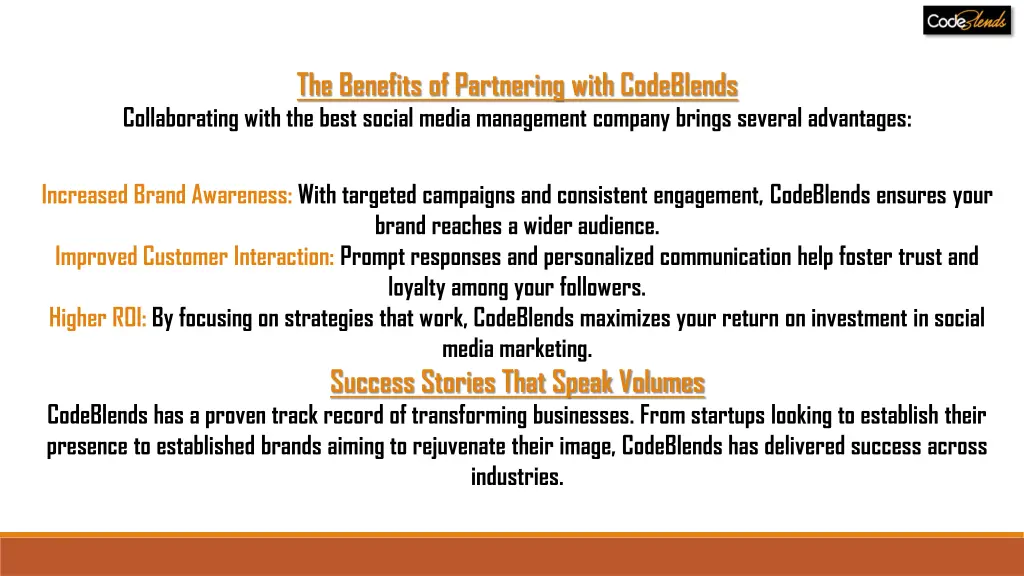 CodeBlends

The Benefits of Partnering with CodeBlends

Collaborating with the best social media management company brings several advantages:

Increased Brand Awareness: With targeted campaigns and consistent engagement, CodeBlends ensures your brand reaches a wider audience.

Improved Customer Interaction: Prompt responses and personalized communication help foster trust and loyalty among your followers.

Higher ROI: By focusing on strategies that work, CodeBlends maximizes your return on investment in social media marketing.

Success Stories That Speak Volumes

CodeBlends has a proven track record of transforming businesses. From startups looking to establish their presence to established brands aiming to rejuvenate their image, CodeBlends has delivered success across industries.